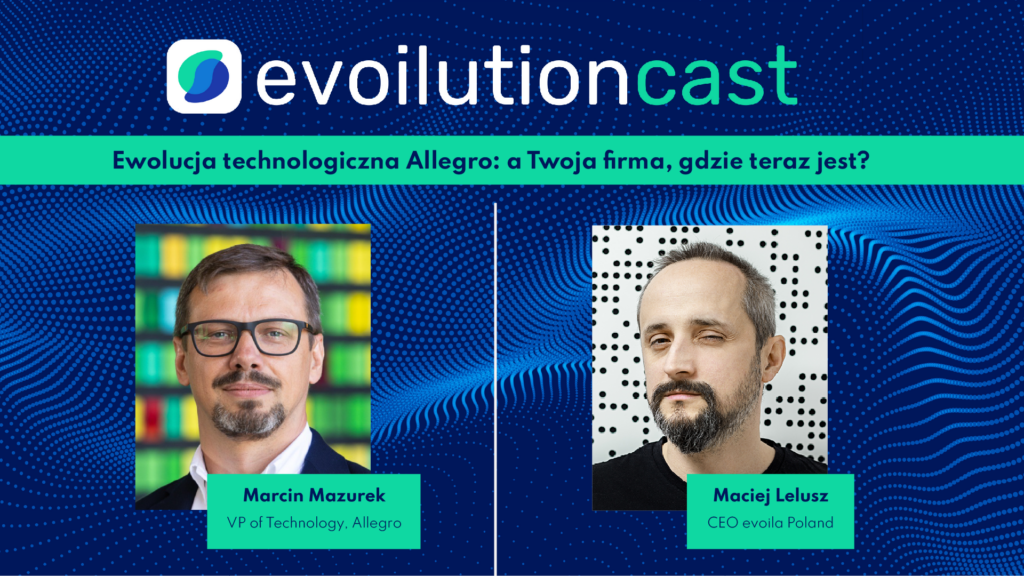 evoilutioncast

Ewolucja technologiczna Allegro: a Twoja firma, gdzie teraz jest?

Marcin Mazurek
VP of Technology, Allegro

Maciej Lelusz
CEO evoila Poland